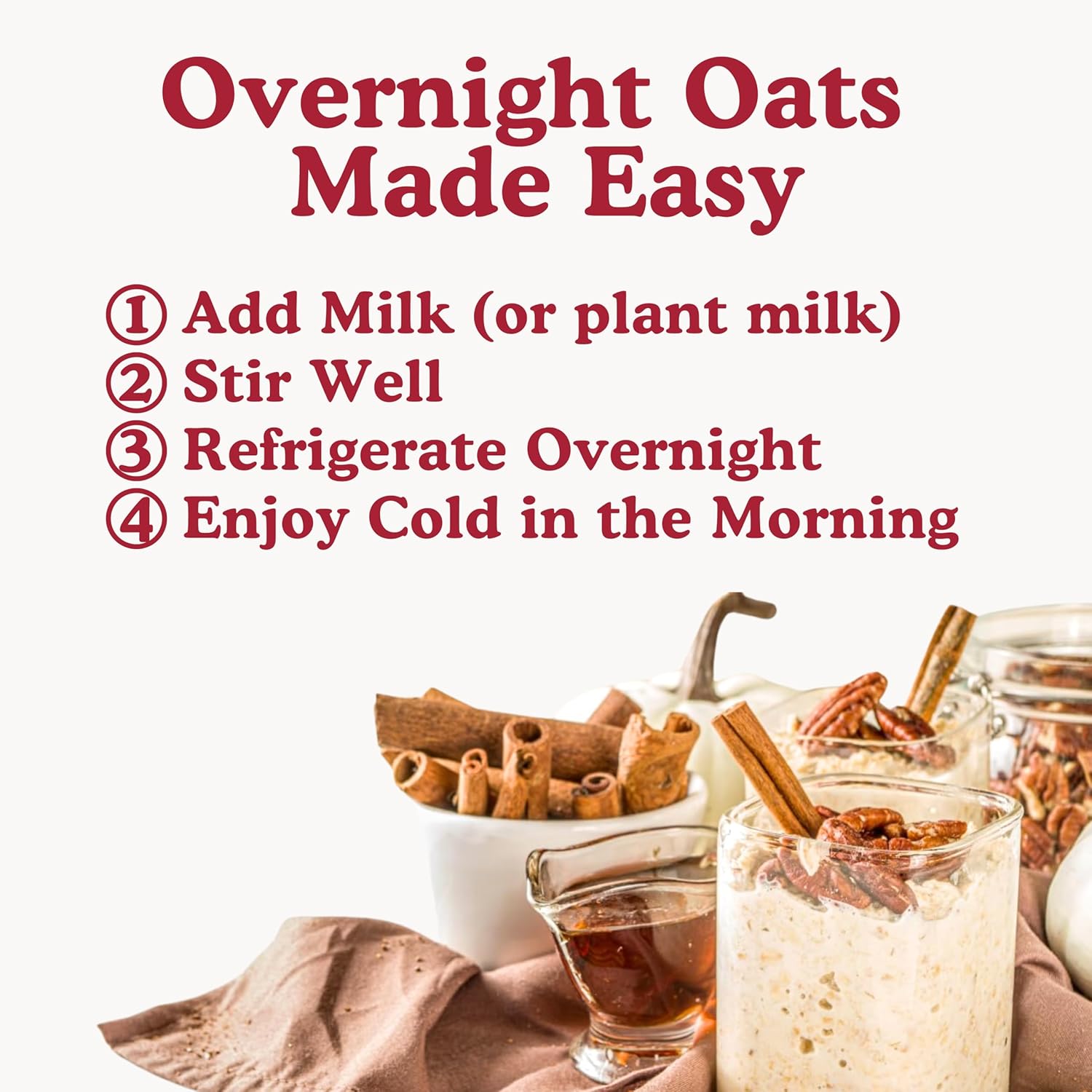 Overnight Oats Made Easy

① Add Milk (or plant milk)
② Stir Well
③ Refrigerate Overnight
④ Enjoy Cold in the Morning